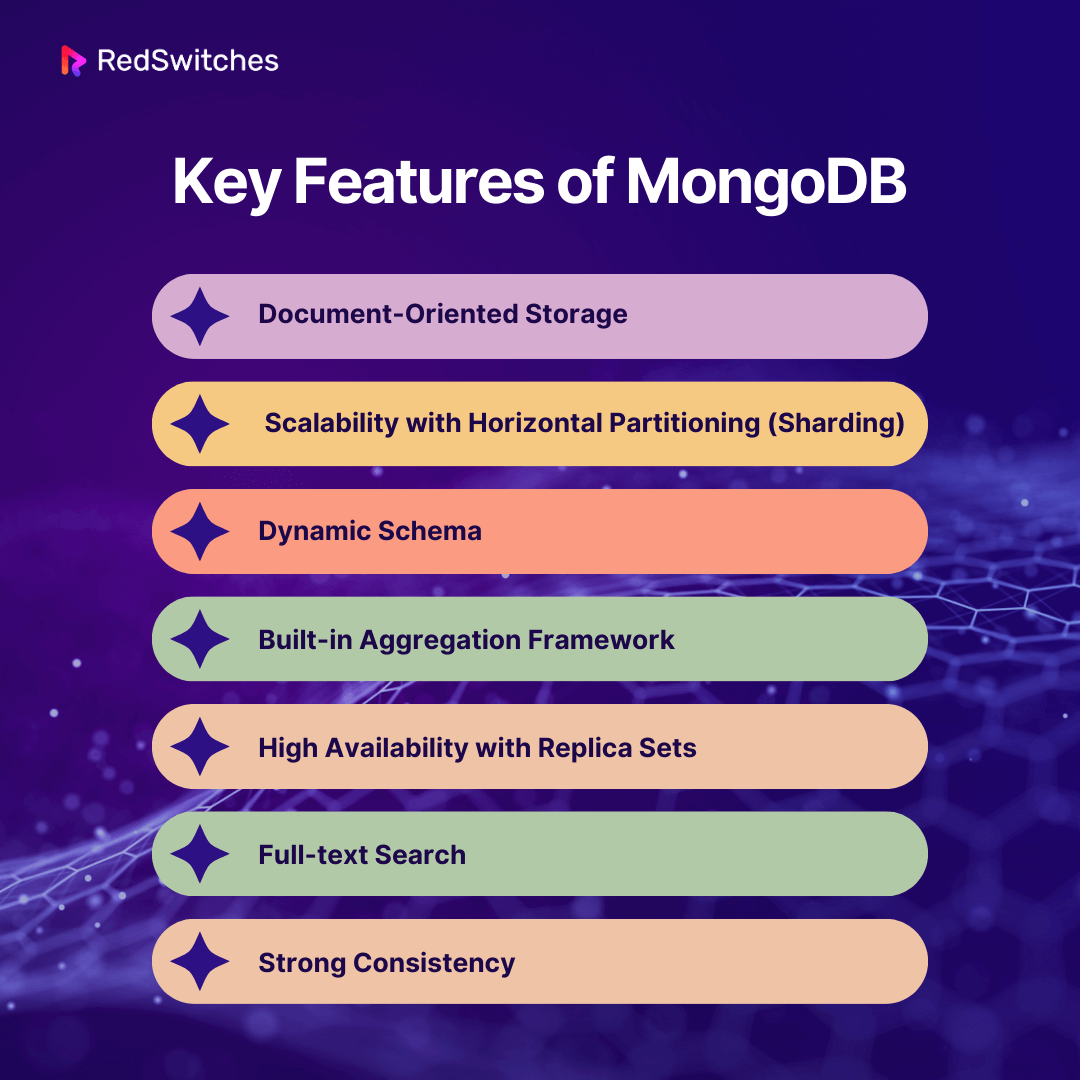 RedSwitches

Key Features of MongoDB

Document-Oriented Storage

Scalability with Horizontal Partitioning (Sharding)

Dynamic Schema

Built-in Aggregation Framework

High Availability with Replica Sets

Full-text Search

Strong Consistency